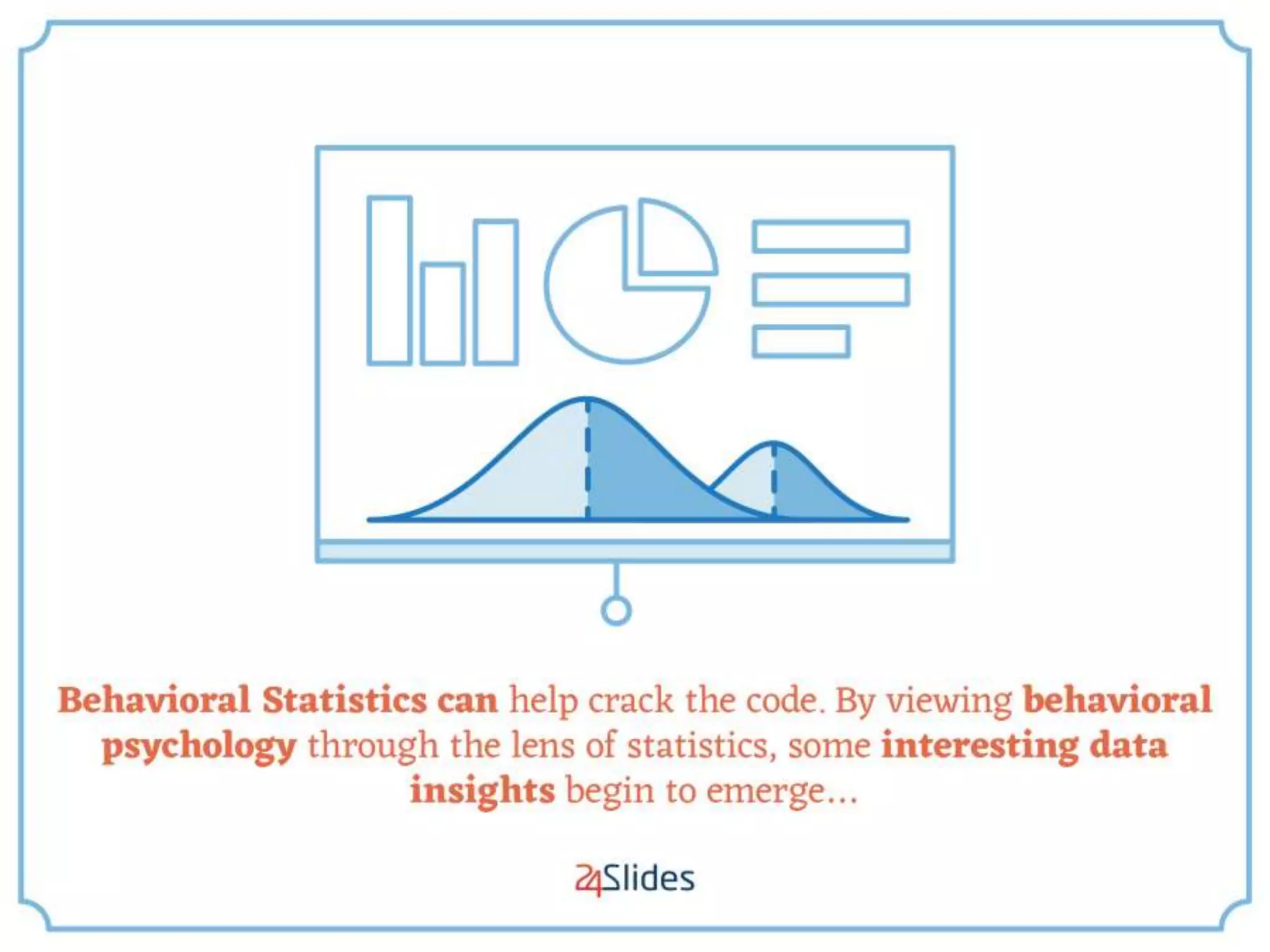 Behavioral Statistics can help crack the code. By viewing behavioral psychology through the lens of statistics, some interesting data insights begin to emerge...

24Slides